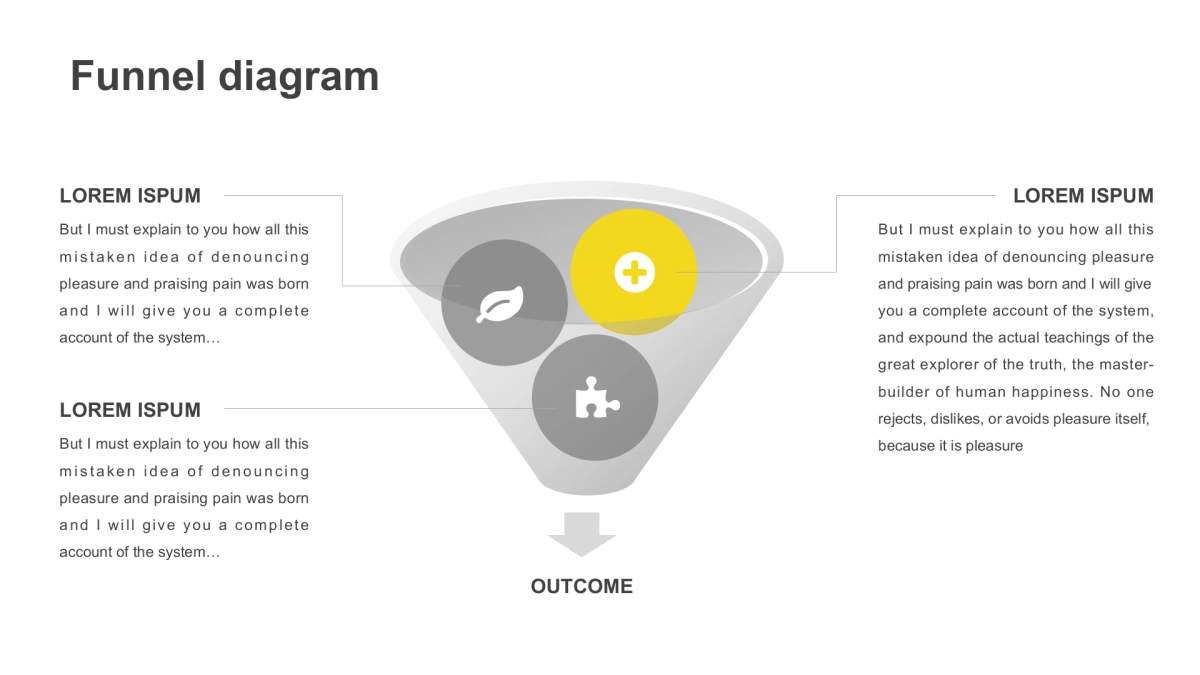 Funnel diagram

LOREM ISPUM

But I must explain to you how all this mistaken idea of denouncing pleasure and praising pain was born and I will give you a complete account of the system…

LOREM ISPUM

But I must explain to you how all this mistaken idea of denouncing pleasure and praising pain was born and I will give you a complete account of the system…

LOREM ISPUM

But I must explain to you how all this mistaken idea of denouncing pleasure and praising pain was born and I will give you a complete account of the system, and expound the actual teachings of the great explorer of the truth, the master-builder of human happiness. No one rejects, dislikes, or avoids pleasure itself, because it is pleasure

OUTCOME